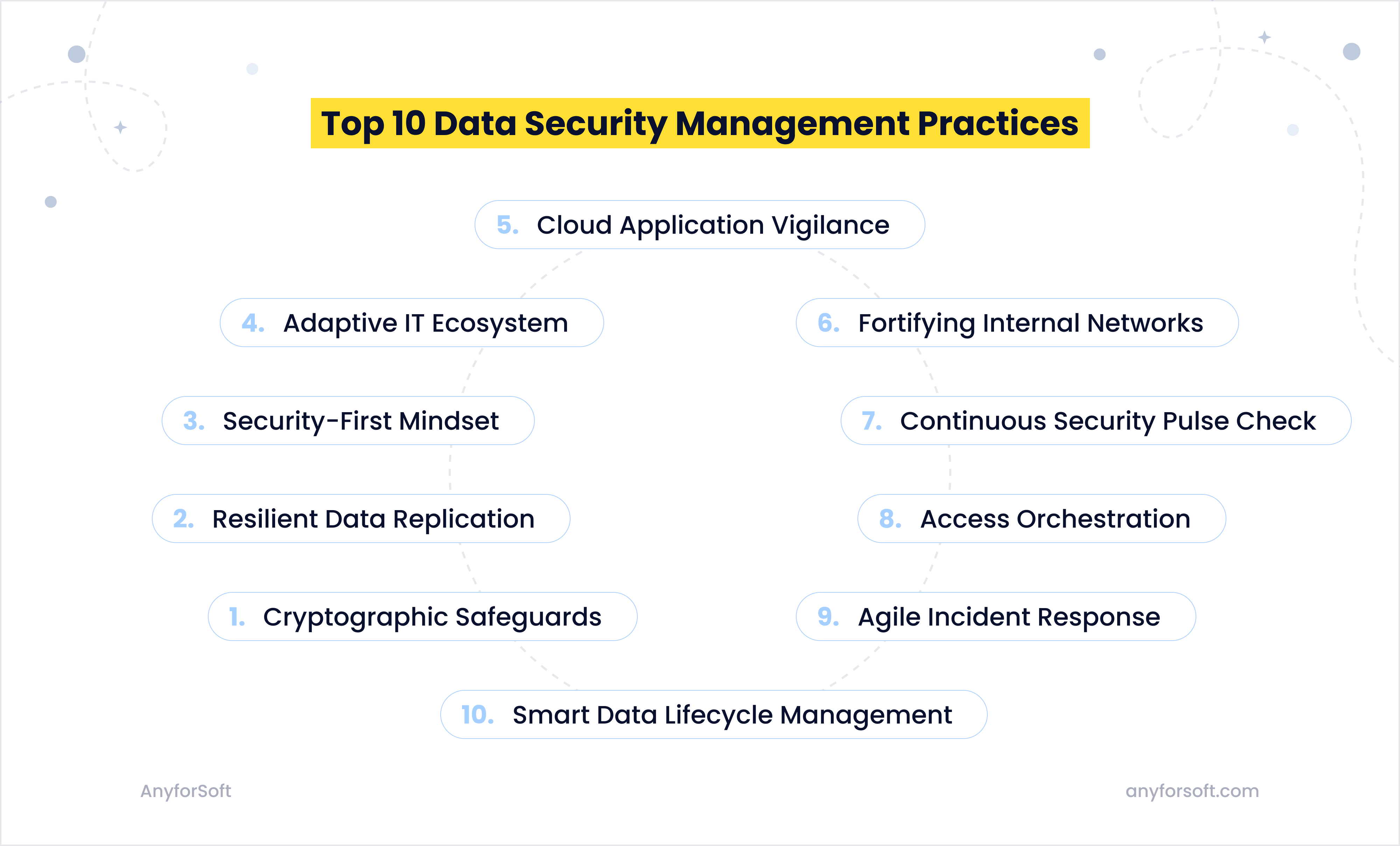 Top 10 Data Security Management Practices

5. Cloud Application Vigilance

4. Adaptive IT Ecosystem

6. Fortifying Internal Networks

3. Security-First Mindset

7. Continuous Security Pulse Check

2. Resilient Data Replication

8. Access Orchestration

1. Cryptographic Safeguards

9. Agile Incident Response

10. Smart Data Lifecycle Management

AnyforSoft

anyforsoft.com